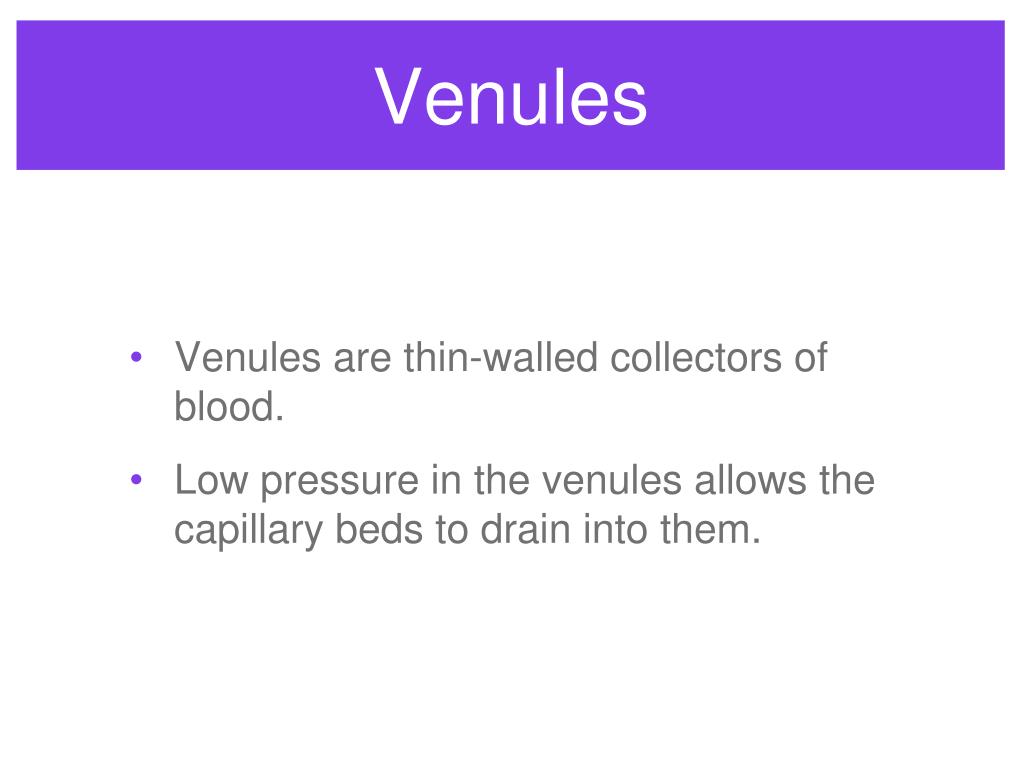 Venules

• Venules are thin-walled collectors of blood.

• Low pressure in the venules allows the capillary beds to drain into them.